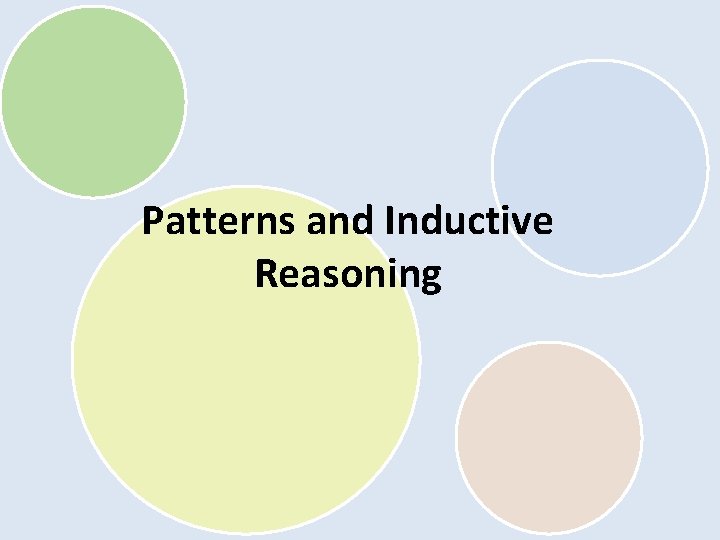 Patterns and Inductive Reasoning